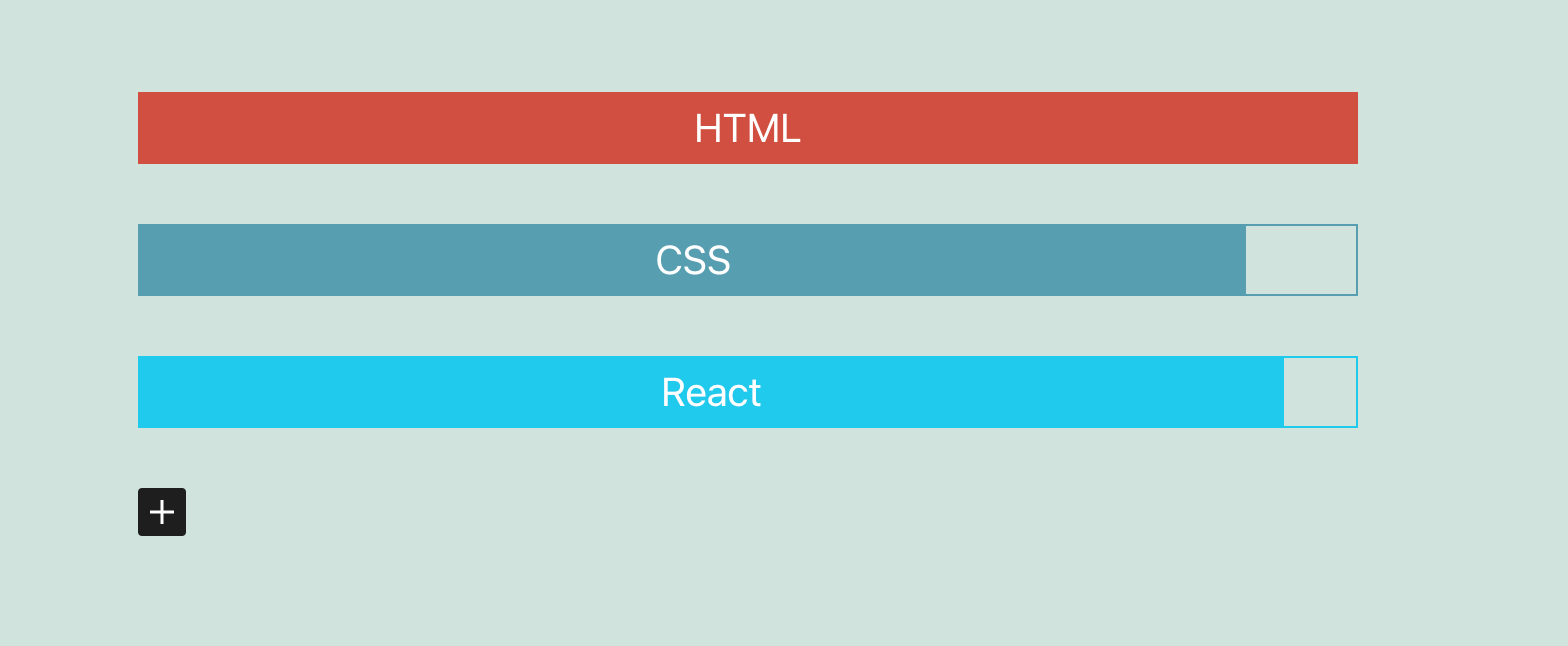 HTML

CSS

React

+